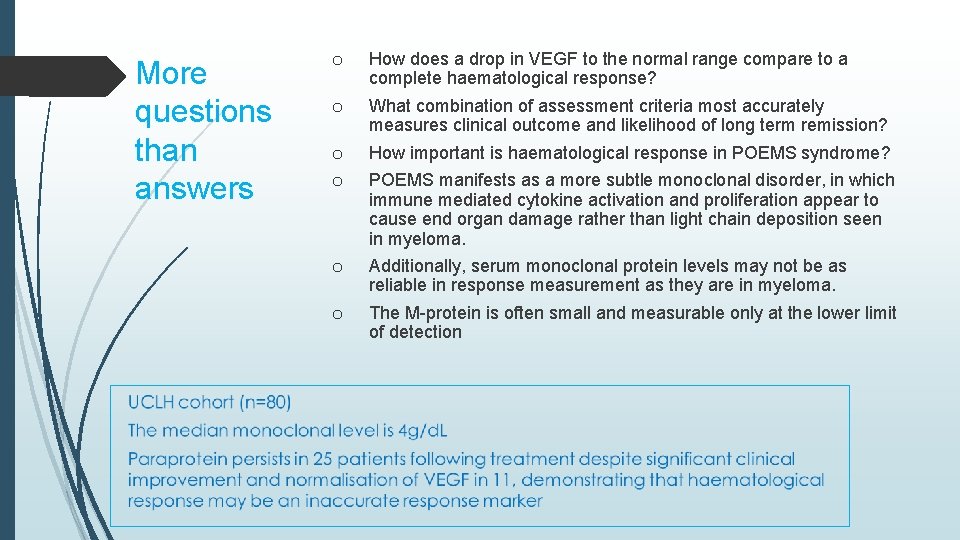 More questions than answers

o How does a drop in VEGF to the normal range compare to a complete haematological response?

o What combination of assessment criteria most accurately measures clinical outcome and likelihood of long term remission?

o How important is haematological response in POEMS syndrome?

o POEMS manifests as a more subtle monoclonal disorder, in which immune mediated cytokine activation and proliferation appear to cause end organ damage rather than light chain deposition seen in myeloma.

o Additionally, serum monoclonal protein levels may not be as reliable in response measurement as they are in myeloma.

o The M-protein is often small and measurable only at the lower limit of detection

UCLH cohort (n=80)

The median monoclonal level is 4g/dL

Paraprotein persists in 25 patients following treatment despite significant clinical improvement and normalisation of VEGF in 11, demonstrating that haematological response may be an inaccurate response marker